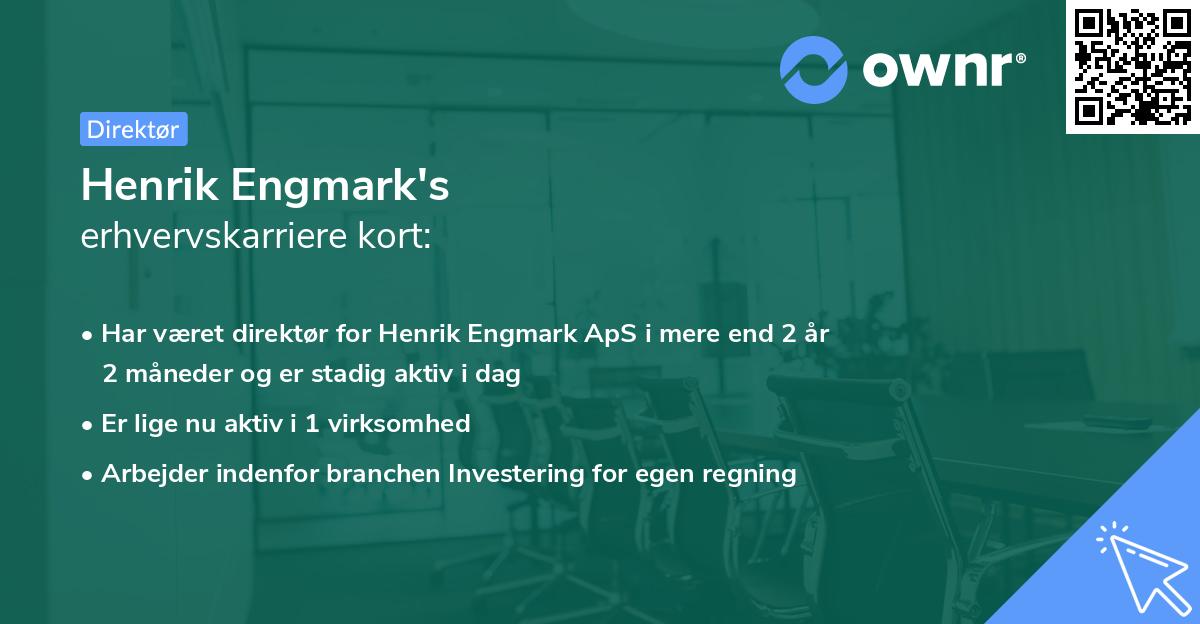 ownr®

Direktør

Henrik Engmark's
erhvervskarriere kort:

• Har været direktør for Henrik Engmark ApS i mere end 2 år 2 måneder og er stadig aktiv i dag

• Er lige nu aktiv i 1 virksomhed

• Arbejder indenfor branchen Investering for egen regning